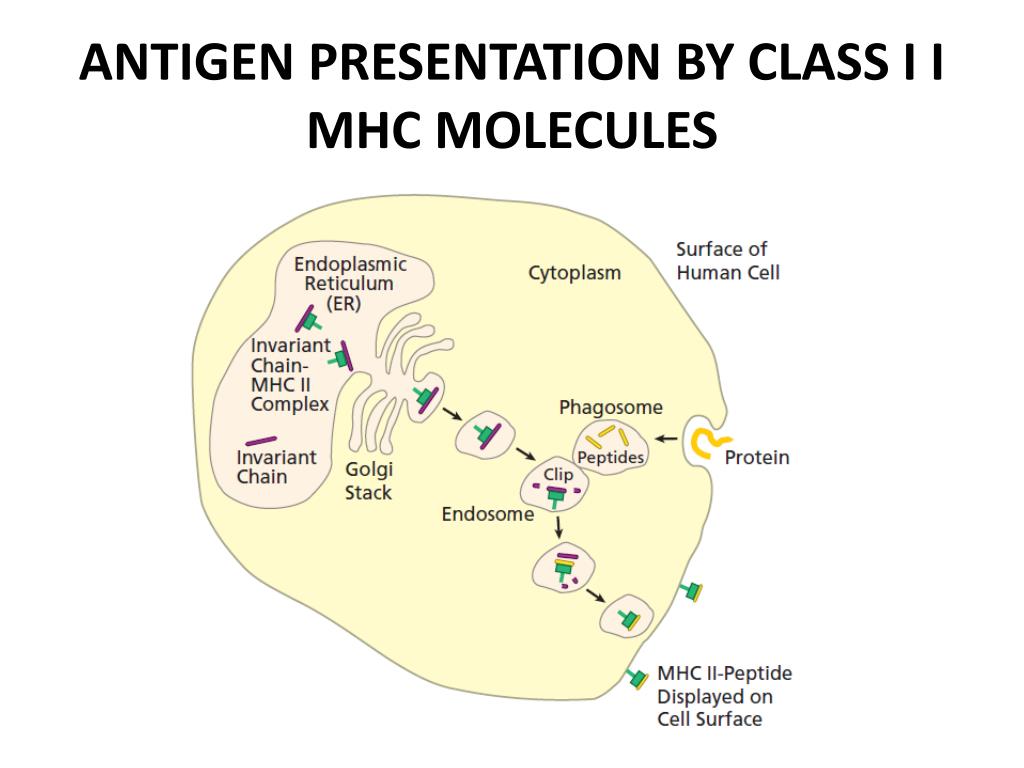 ANTIGEN PRESENTATION BY CLASS I I MHC MOLECULES

Endoplasmic Reticulum (ER)

Cytoplasm

Surface of Human Cell

Invariant Chain-MHC II Complex

Invariant Chain

Golgi Stack

Phagosome

Peptides

Protein

Clip

Endosome

MHC II-Peptide Displayed on Cell Surface